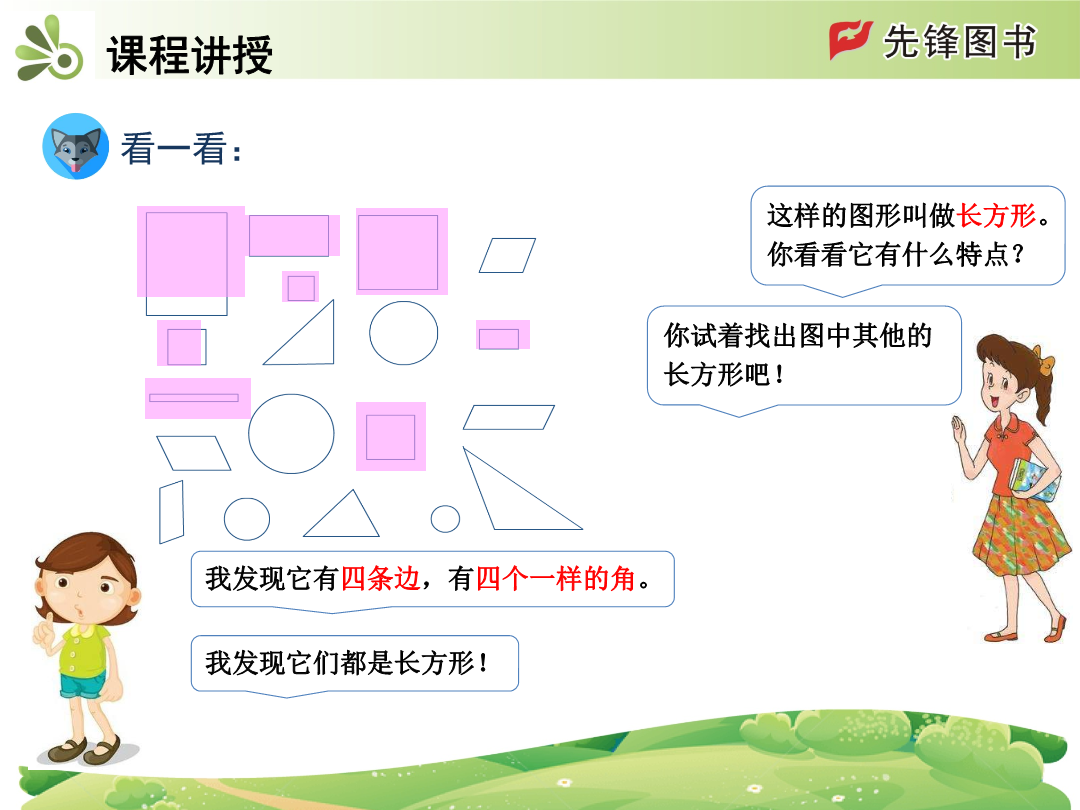 课程讲授

先锋图书

看一看：

这样的图形叫做长方形。你看看它有什么特点？

你试着找出图中其他的长方形吧！

我发现它有四条边，有四个一样的角。

我发现它们都是长方形！